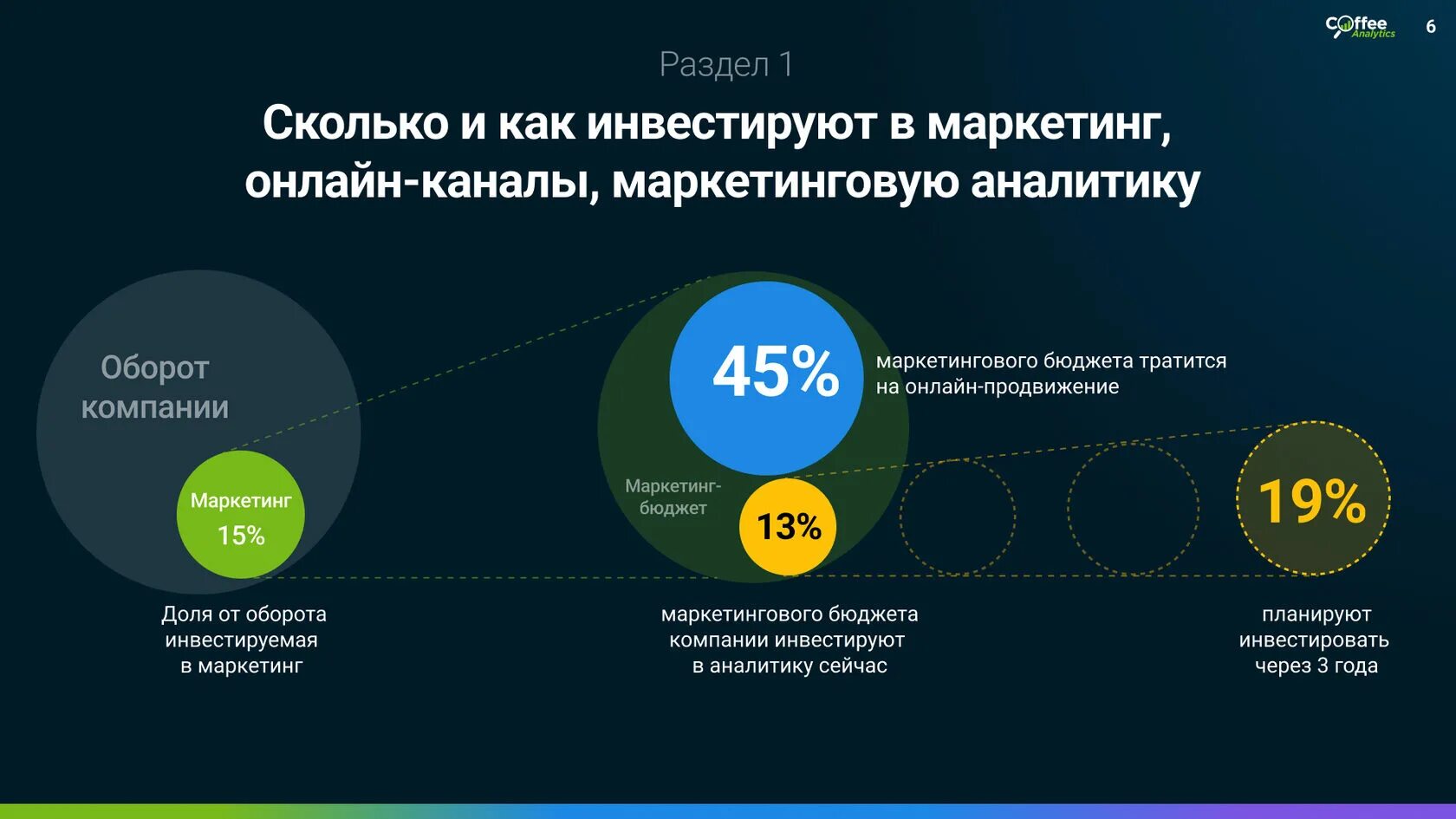 Coffee Analytics 6

Раздел 1

Сколько и как инвестируют в маркетинг, онлайн-каналы, маркетинговую аналитику

Оборот компании

Маркетинг 15%

Доля от оборота инвестируемая в маркетинг

45%

маркетингового бюджета тратится на онлайн-продвижение

Маркетинг-бюджет

13%

маркетингового бюджета компании инвестируют в аналитику сейчас

19%

планируют инвестировать через 3 года